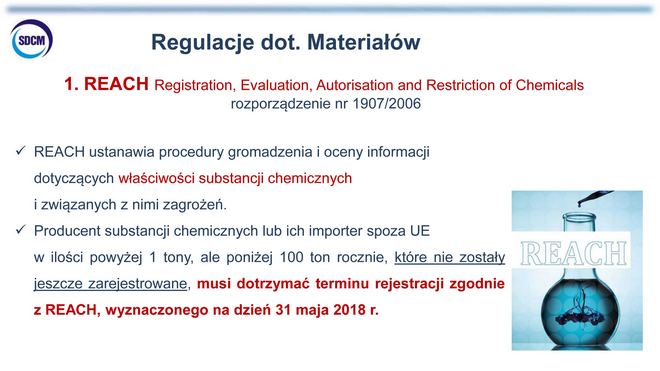 SDCM

Regulacje dot. Materiałów

1. REACH Registration, Evaluation, Autorisation and Restriction of Chemicals
rozporządzenie nr 1907/2006

✓ REACH ustanawia procedury gromadzenia i oceny informacji dotyczących właściwości substancji chemicznych i związanych z nimi zagrożeń.

✓ Producent substancji chemicznych lub ich importer spoza UE w ilości powyżej 1 tony, ale poniżej 100 ton rocznie, które nie zostały jeszcze zarejestrowane, musi dotrzymać terminu rejestracji zgodnie z REACH, wyznaczonego na dzień 31 maja 2018 r.

REACH